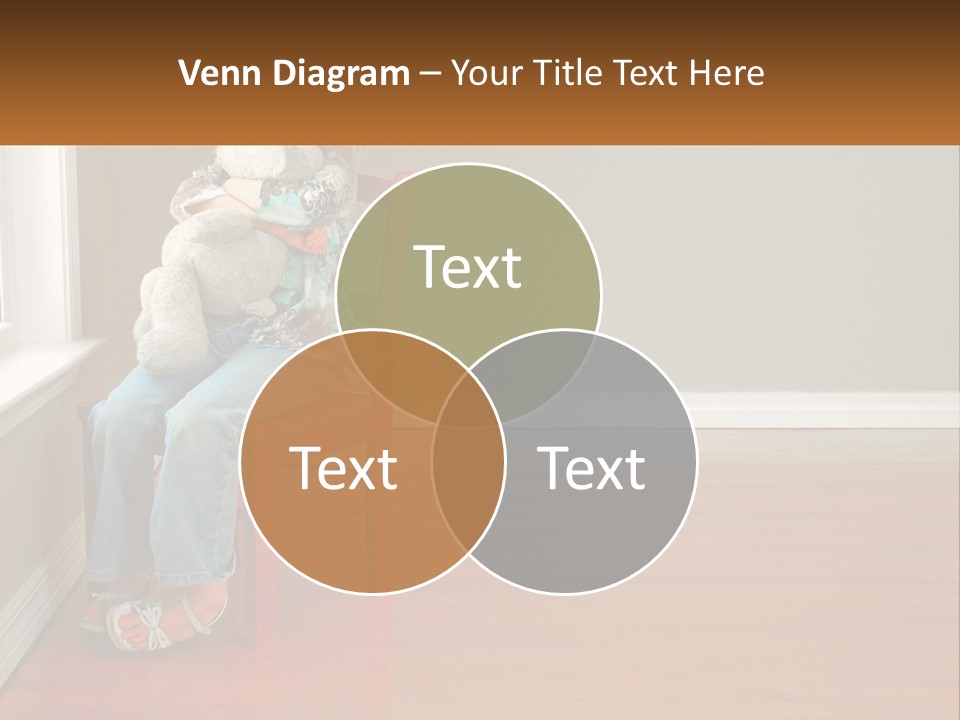 Venn Diagram – Your Title Text Here

Text

Text

Text